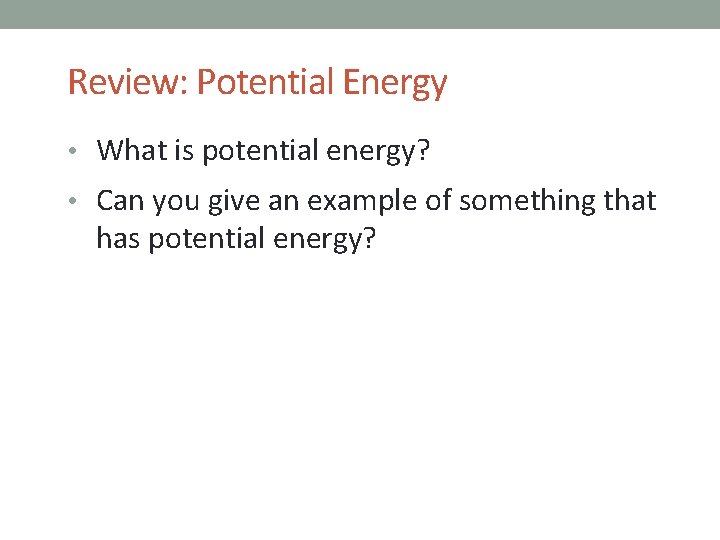 Review: Potential Energy

• What is potential energy?
• Can you give an example of something that has potential energy?